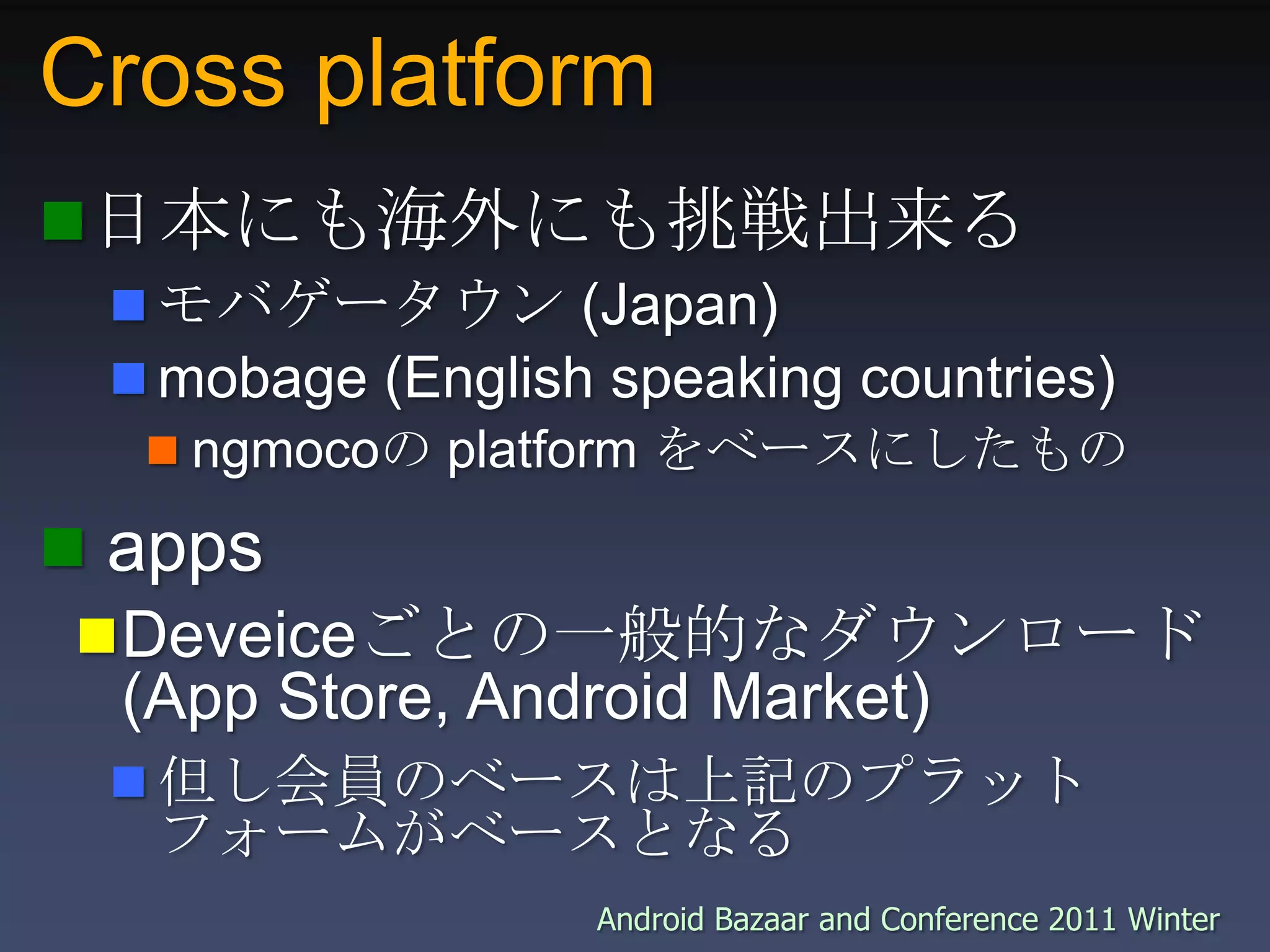 Cross platform

日本にも海外にも挑戦出来る

モバゲータウン (Japan)

mobage (English speaking countries)

ngmocoの platform をベースにしたもの

apps

Deveiceごとの一般的なダウンロード (App Store, Android Market)

但し会員のベースは上記のプラットフォームがベースとなる

Android Bazaar and Conference 2011 Winter